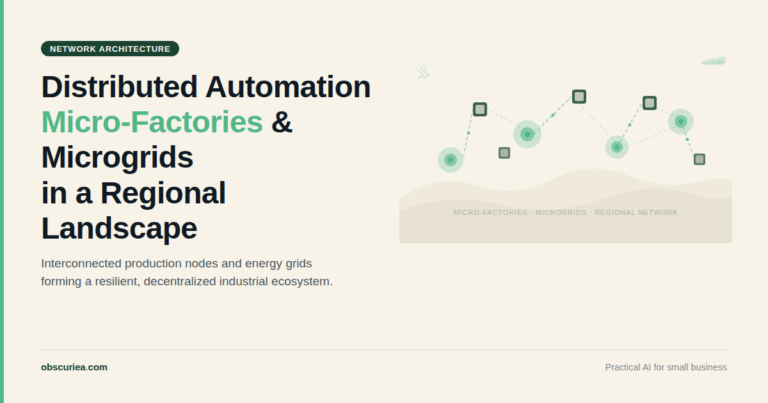 NETWORK ARCHITECTURE

Distributed Automation Micro-Factories & Microgrids in a Regional Landscape

Interconnected production nodes and energy grids forming a resilient, decentralized industrial ecosystem.

MICRO-FACTORIES · MICROGRIDS · REGIONAL NETWORK

obscuriea.com

Practical AI for small business